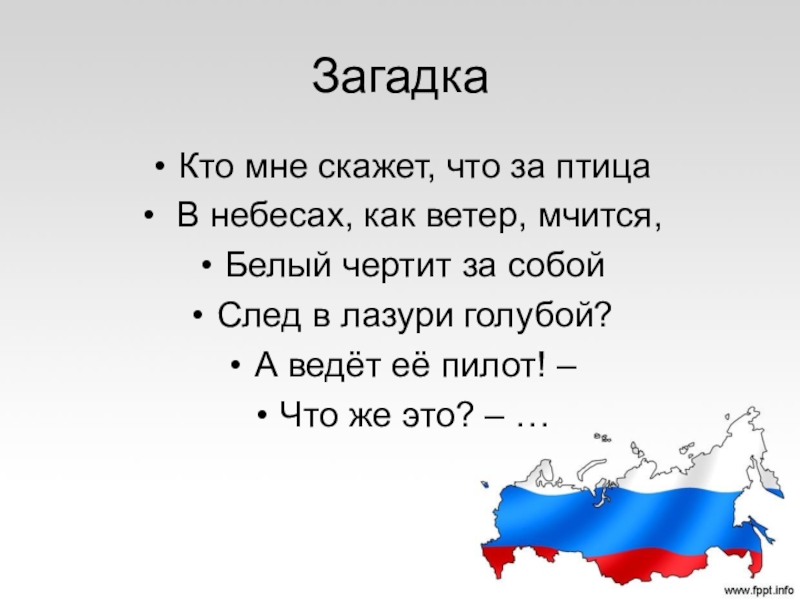 Загадка

• Кто мне скажет, что за птица
• В небесах, как ветер, мчится,
• Белый чертит за собой
• След в лазури голубой?
• А ведёт её пилот! –
• Что же это? – …

www.fppt.info